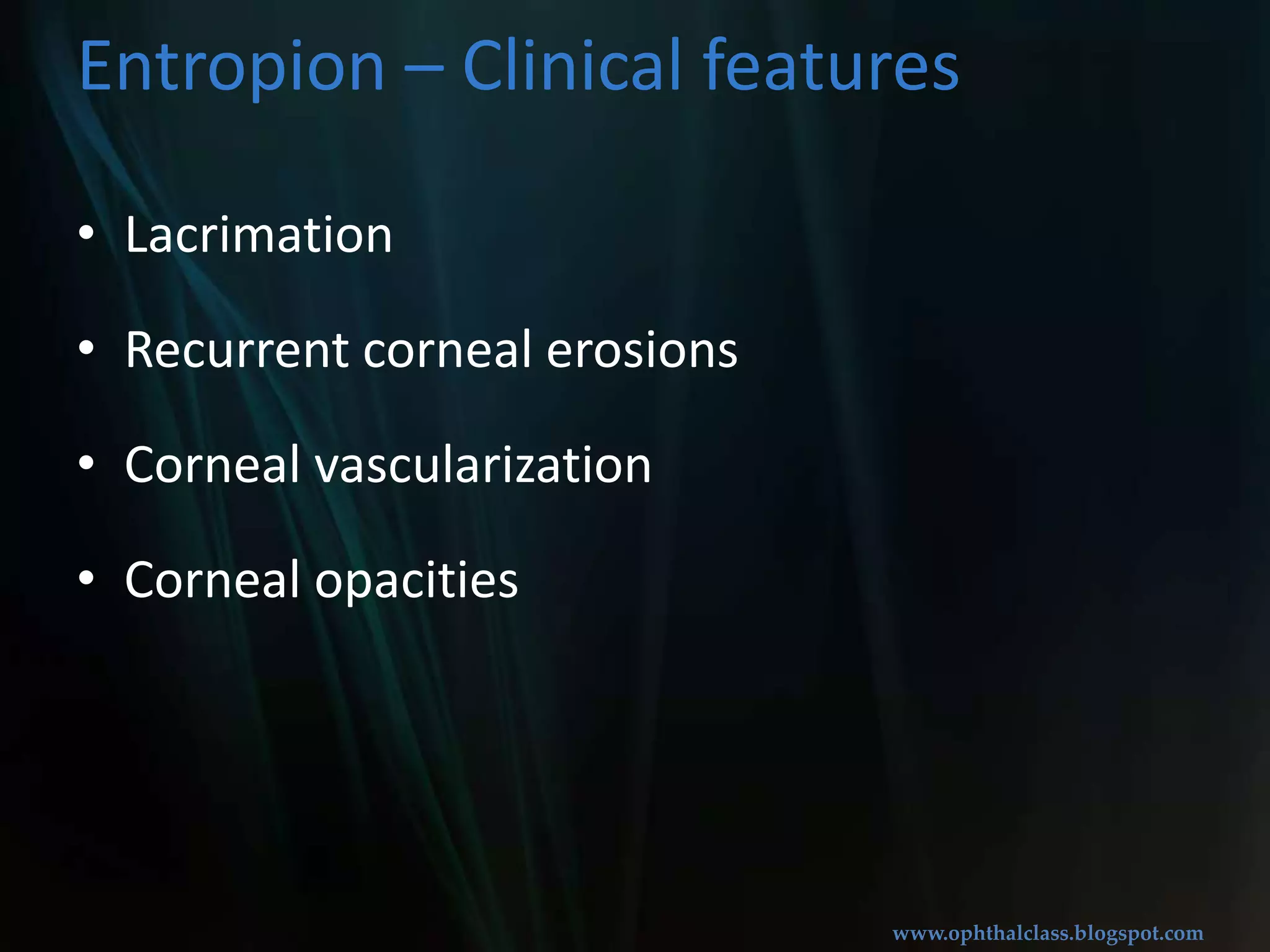 Entropion – Clinical features

• Lacrimation

• Recurrent corneal erosions

• Corneal vascularization

• Corneal opacities

www.ophthalclass.blogspot.com